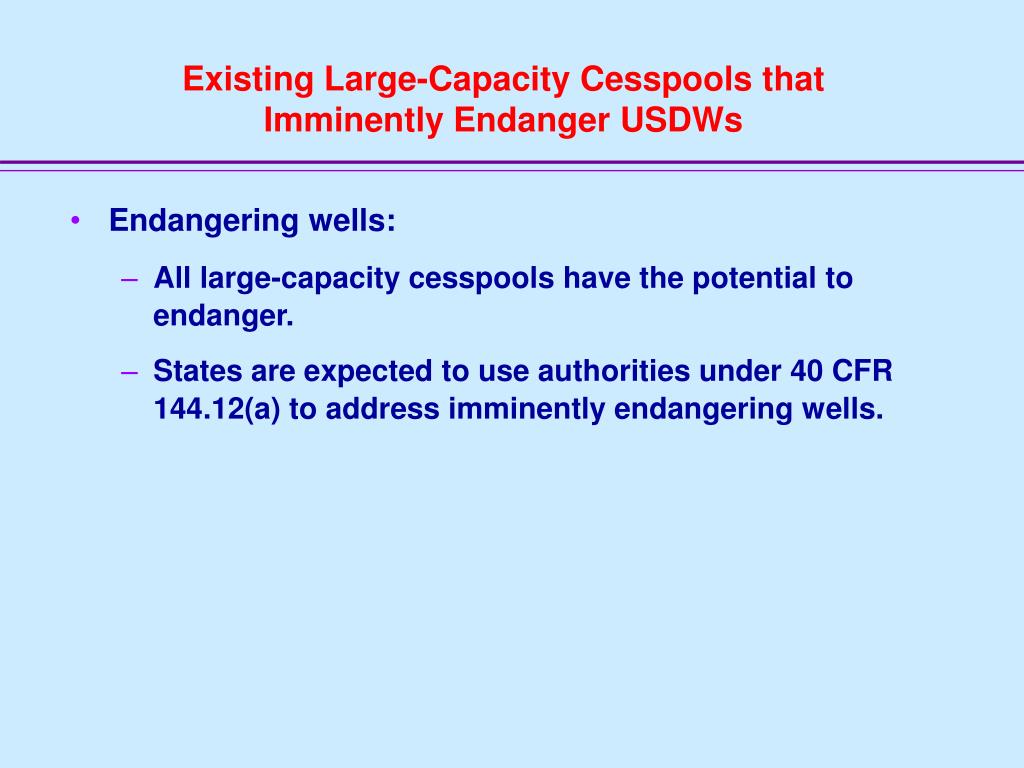 Existing Large-Capacity Cesspools that Imminently Endanger USDWs

• Endangering wells:

– All large-capacity cesspools have the potential to endanger.

– States are expected to use authorities under 40 CFR 144.12(a) to address imminently endangering wells.